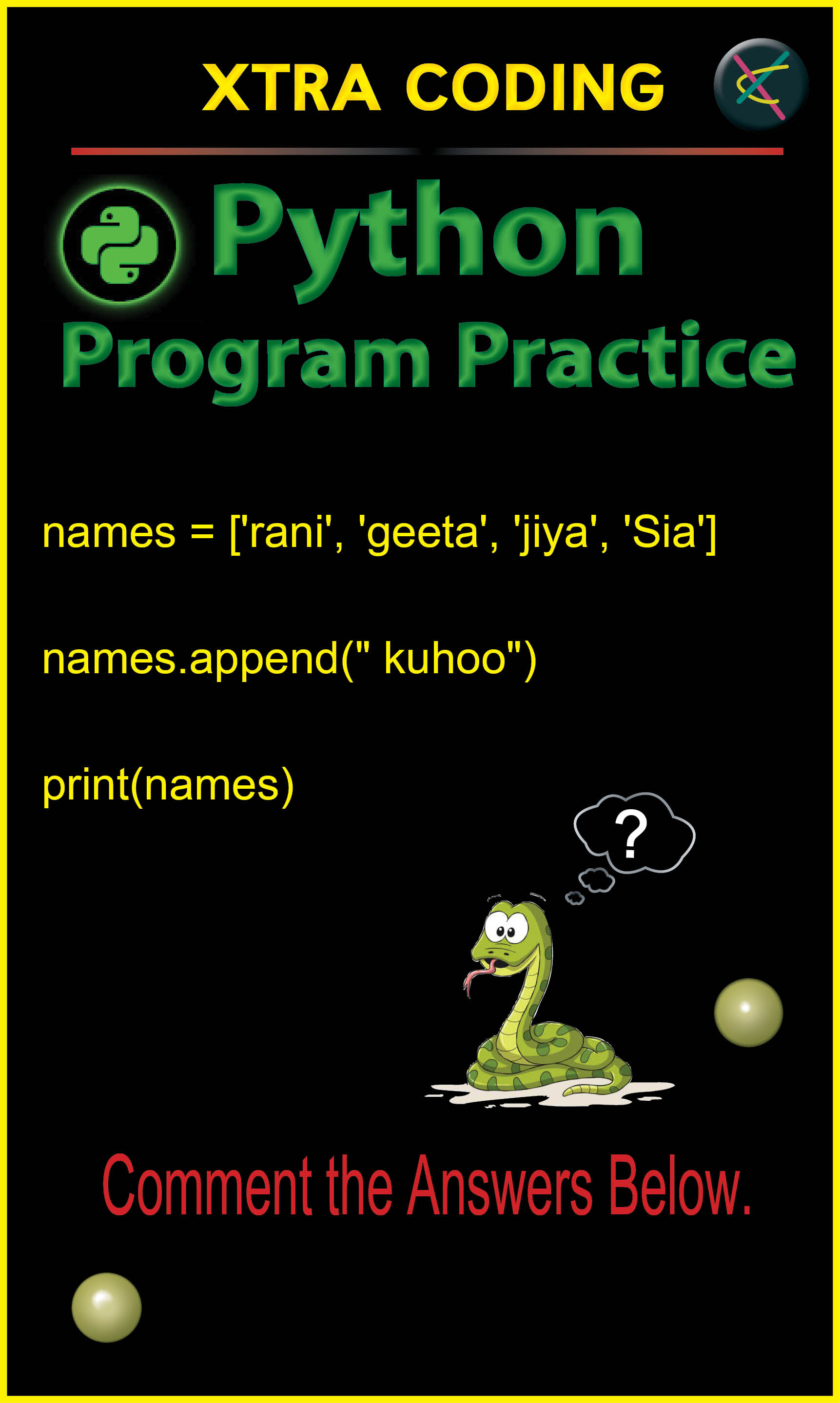 XTRA CODING

Python

Program Practice

names = ['rani', 'geeta', 'jiya', 'Sia']

names.append(" kuhoo")

print(names)

?

Comment the Answers Below.